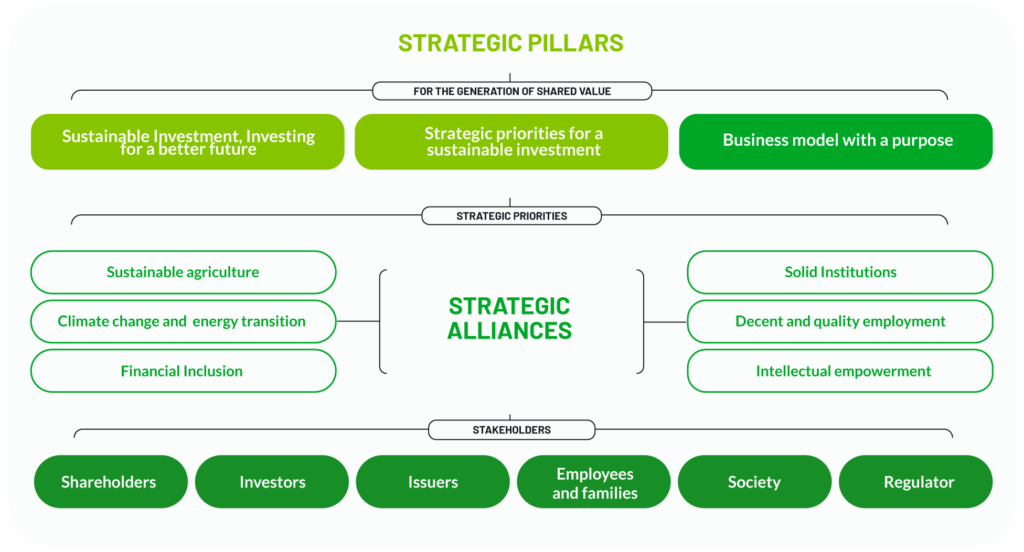 STRATEGIC PILLARS

FOR THE GENERATION OF SHARED VALUE

Sustainable Investment, Investing for a better future

Strategic priorities for a sustainable investment

Business model with a purpose

STRATEGIC PRIORITIES

Sustainable agriculture

Climate change and energy transition

Financial Inclusion

STRATEGIC ALLIANCES

Solid Institutions

Decent and quality employment

Intellectual empowerment

STAKEHOLDERS

Shareholders

Investors

Issuers

Employees and families

Society

Regulator